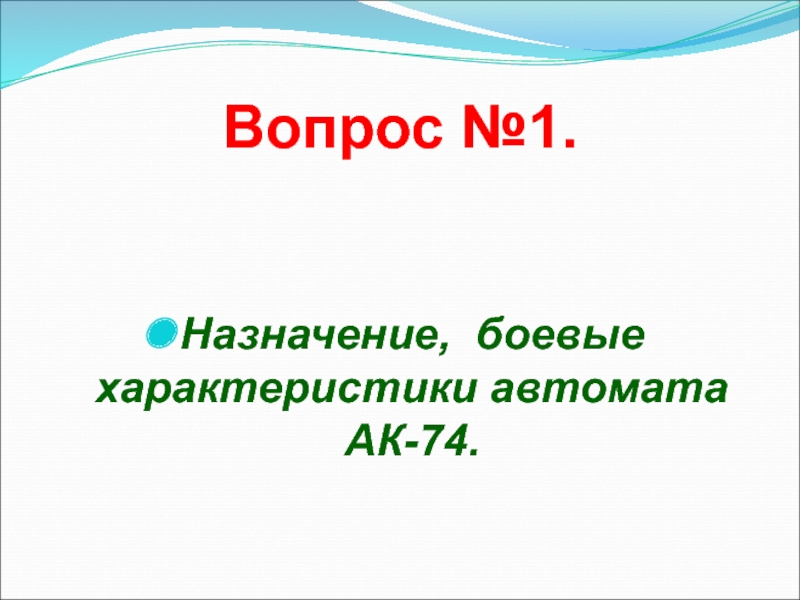 Вопрос №1.

Назначение, боевые характеристики автомата АК-74.